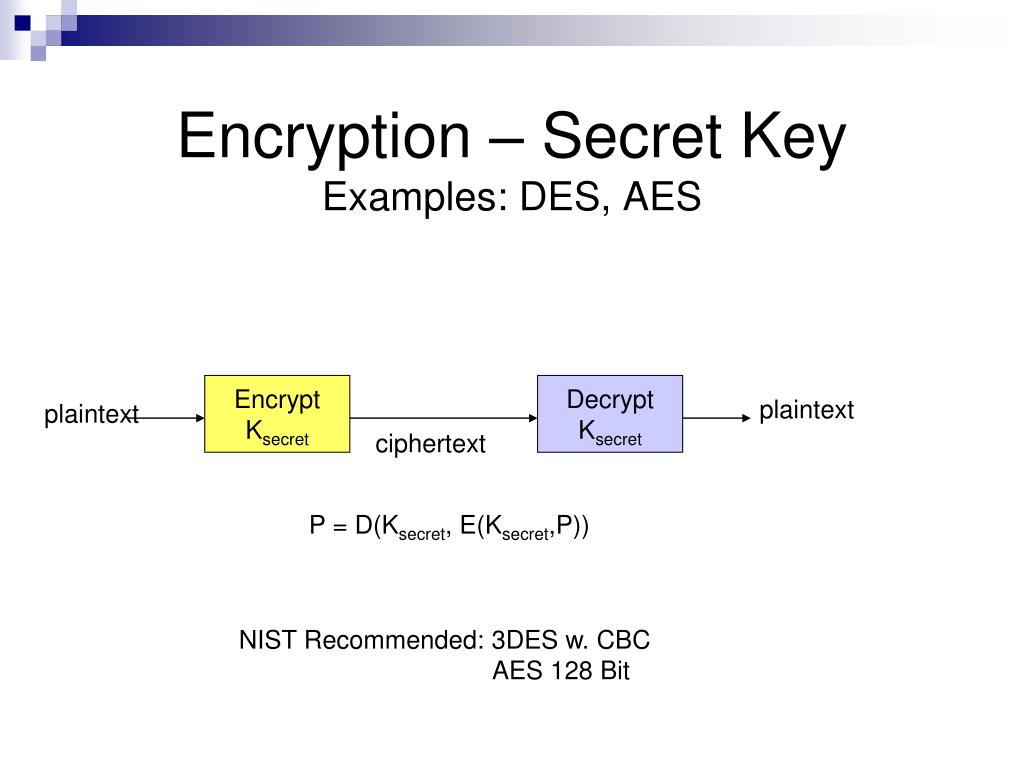 Encryption – Secret Key
Examples: DES, AES

plaintext

Encrypt
$K_{secret}$

ciphertext

Decrypt
$K_{secret}$

plaintext

$P = D(K_{secret}, E(K_{secret},P))$

NIST Recommended: 3DES w. CBC
AES 128 Bit